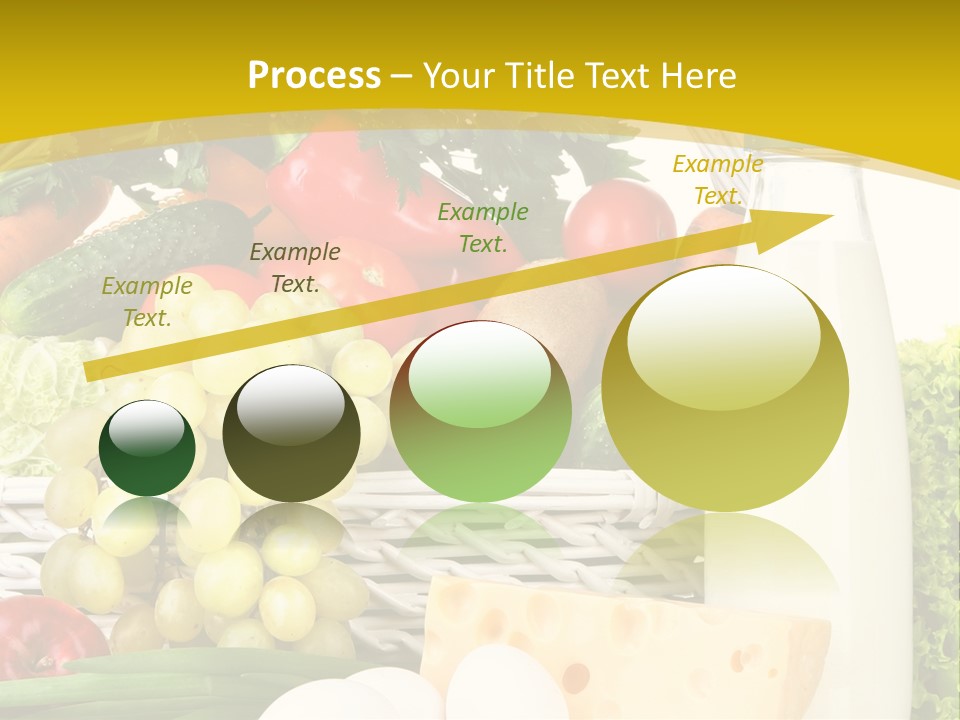 Process – Your Title Text Here

Example Text.

Example Text.

Example Text.

Example Text.